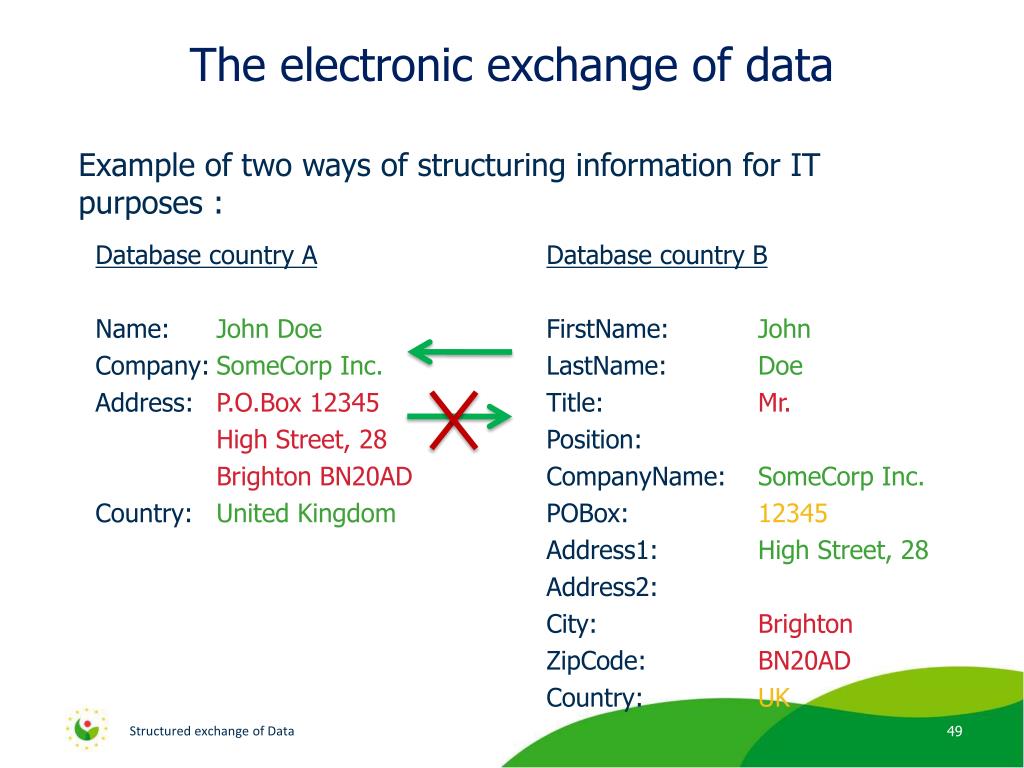 The electronic exchange of data

Example of two ways of structuring information for IT purposes :

Database country A

Name: John Doe
Company: SomeCorp Inc.
Address: P.O.Box 12345
High Street, 28
Brighton BN20AD
Country: United Kingdom

Database country B

FirstName: John
LastName: Doe
Title: Mr.
Position:
CompanyName: SomeCorp Inc.
POBox: 12345
Address1: High Street, 28
Address2:
City: Brighton
ZipCode: BN20AD
Country: UK

Structured exchange of Data

49